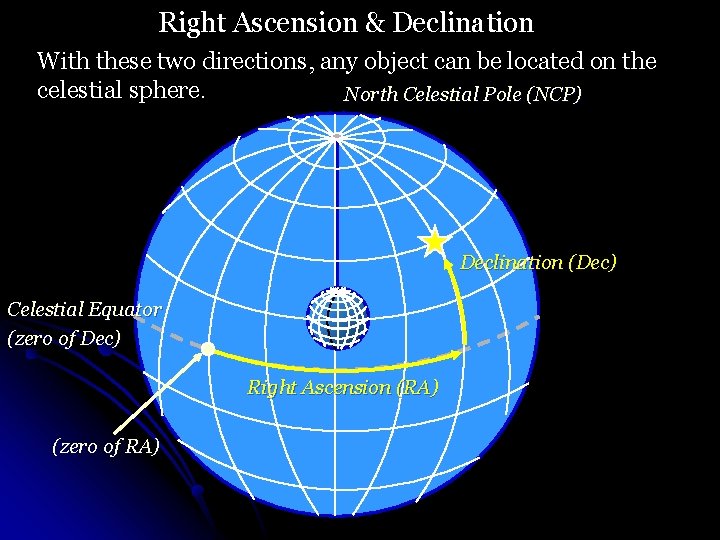 Right Ascension & Declination

With these two directions, any object can be located on the celestial sphere.

North Celestial Pole (NCP)

Declination (Dec)

Celestial Equator
(zero of Dec)

Right Ascension (RA)

(zero of RA)